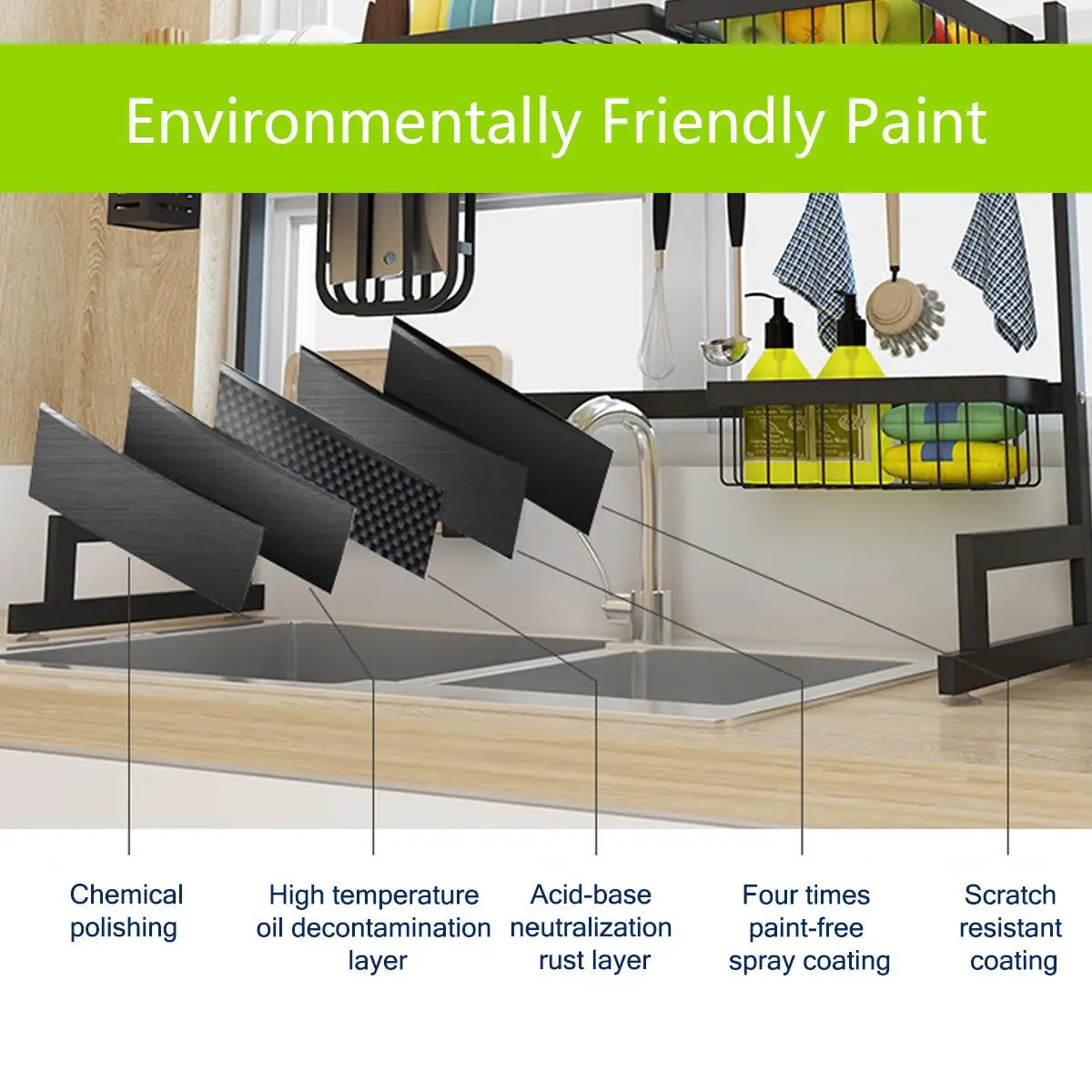 Environmentally Friendly Paint

Chemical polishing

High temperature oil decontamination layer

Acid-base neutralization rust layer

Four times paint-free spray coating

Scratch resistant coating